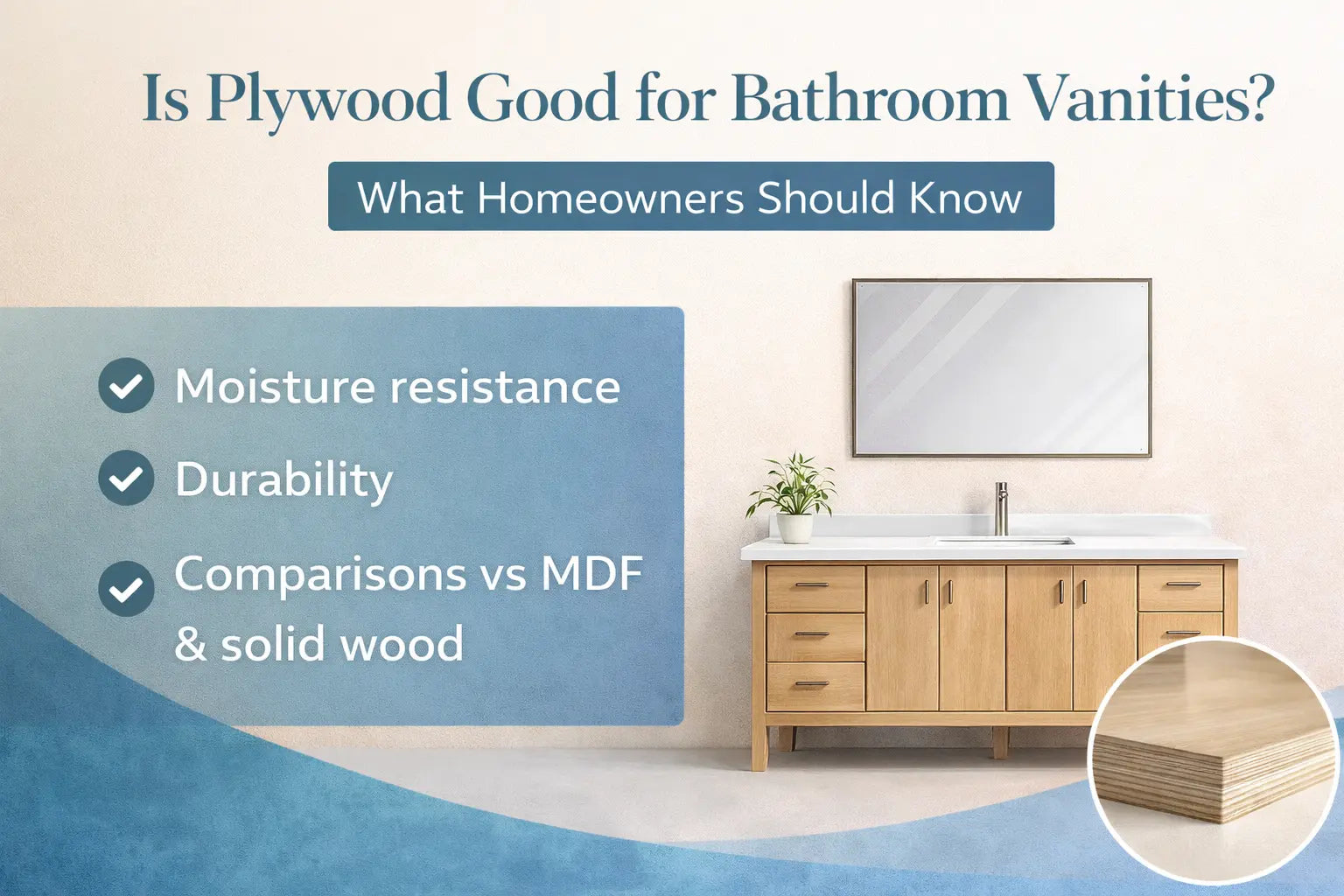 Is Plywood Good for Bathroom Vanities?

What Homeowners Should Know

Moisture resistance

Durability

Comparisons vs MDF & solid wood